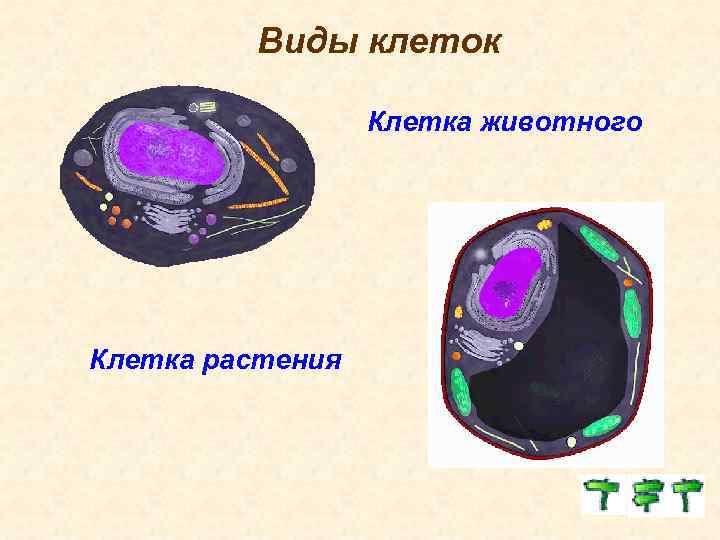 Виды клеток

Клетка животного

Клетка растения